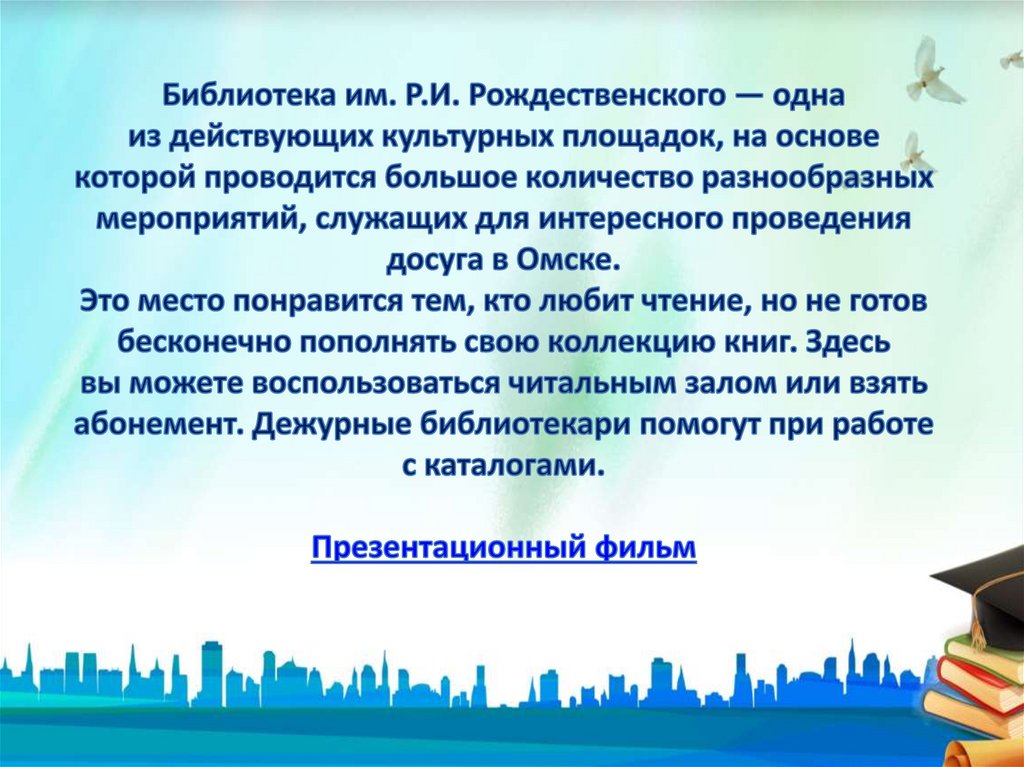 Библиотека им. Р.И. Рождественского — одна из действующих культурных площадок, на основе которой проводится большое количество разнообразных мероприятий, служащих для интересного проведения досуга в Омске.
Это место понравится тем, кто любит чтение, но не готов бесконечно пополнять свою коллекцию книг. Здесь вы можете воспользоваться читальным залом или взять абонемент. Дежурные библиотекари помогут при работе с каталогами.

Презентационный фильм